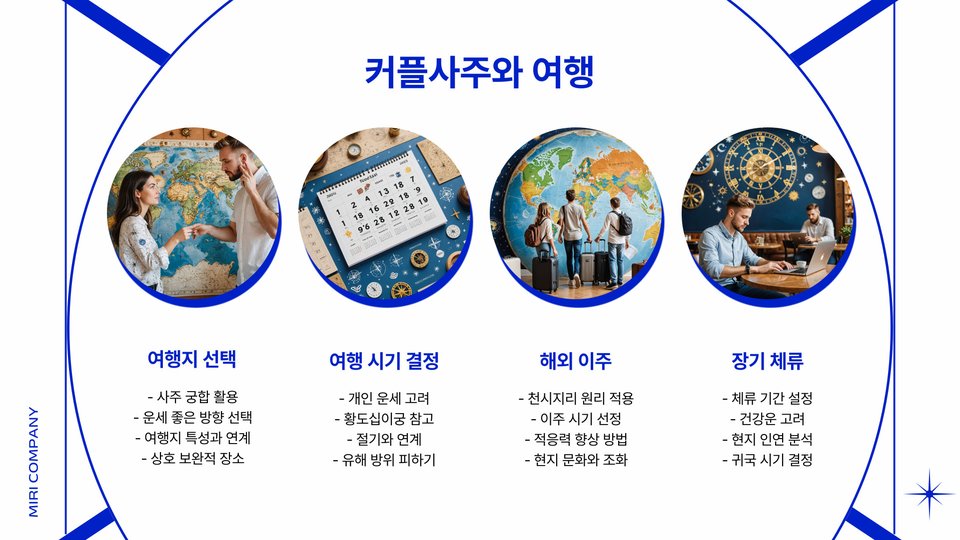 커플사주와 여행

여행지 선택

- 사주 궁합 활용
- 운세 좋은 방향 선택
- 여행지 특성과 연계
- 상호 보완적 장소

여행 시기 결정

- 개인 운세 고려
- 황도십이궁 참고
- 절기와 연계
- 유해 방위 피하기

해외 이주

- 천시지리 원리 적용
- 이주 시기 선정
- 적응력 향상 방법
- 현지 문화와 조화

장기 체류

- 체류 기간 설정
- 건강운 고려
- 현지 인연 분석
- 귀국 시기 결정

MIRI COMPANY